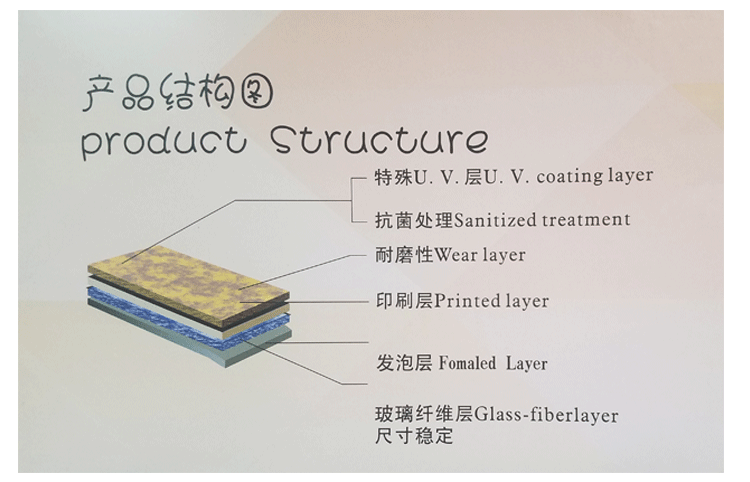 产品结构图
product Structure

特殊U. V. 层U. V. coating layer

抗菌处理Sanitized treatment

耐磨性Wear layer

印刷层Printed layer

发泡层 Fomaled Layer

玻璃纤维层Glass-fiberlayer
尺寸稳定